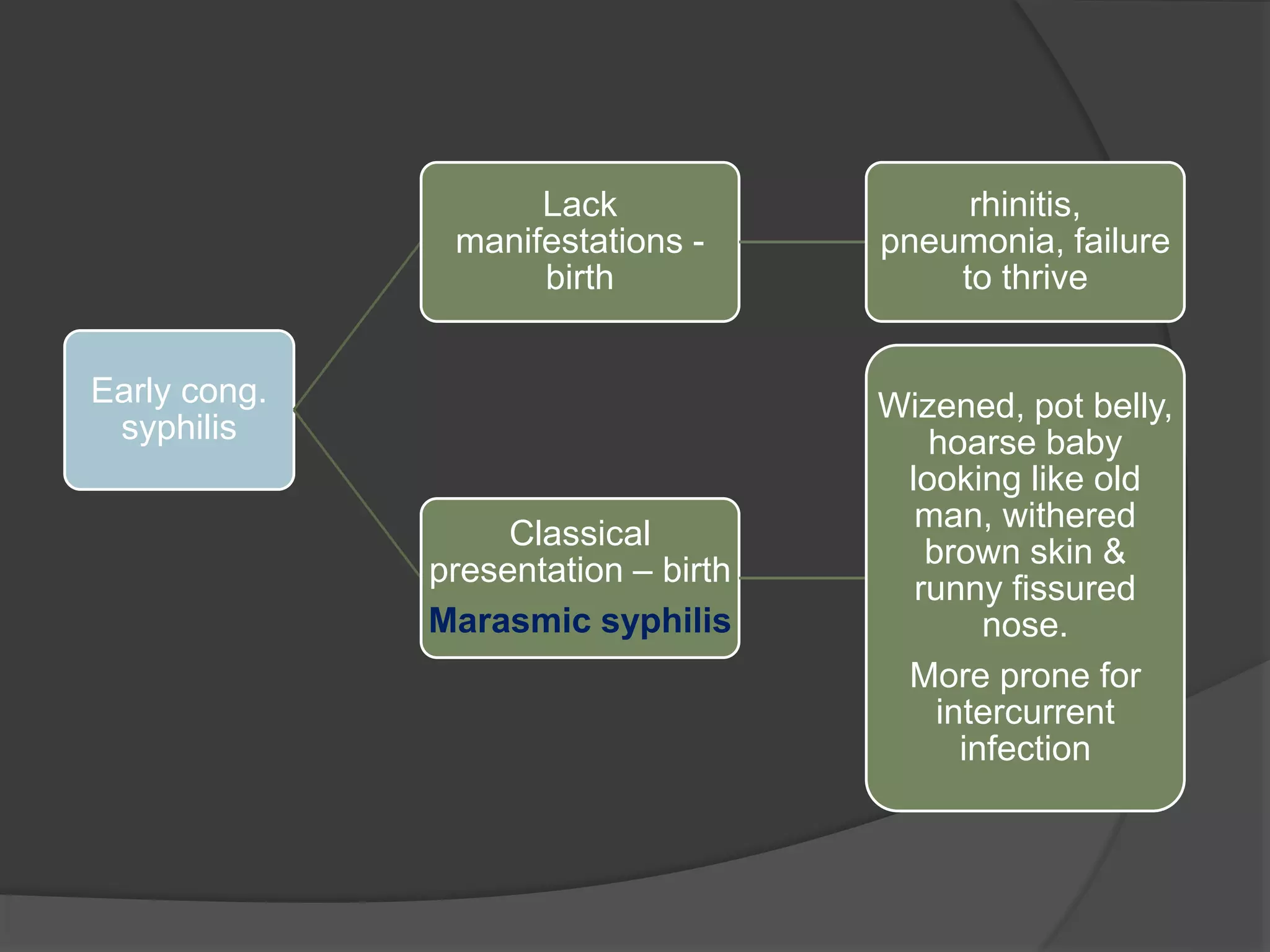 Early cong. syphilis

Lack manifestations - birth

rhinitis, pneumonia, failure to thrive

Classical presentation – birth

Marasmic syphilis

Wizened, pot belly, hoarse baby looking like old man, withered brown skin & runny fissured nose.

More prone for intercurrent infection